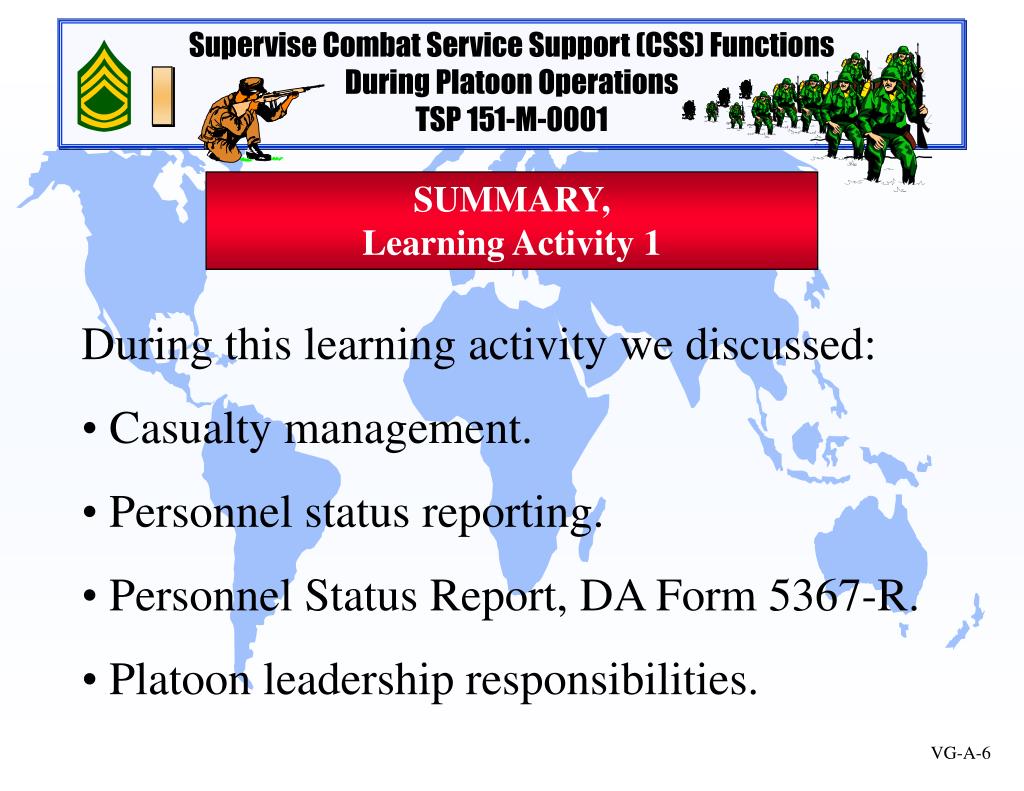 Supervise Combat Service Support (CSS) Functions
During Platoon Operations
TSP 151-M-0001

SUMMARY,
Learning Activity 1

During this learning activity we discussed:

• Casualty management.

• Personnel status reporting.

• Personnel Status Report, DA Form 5367-R.

• Platoon leadership responsibilities.

VG-A-6